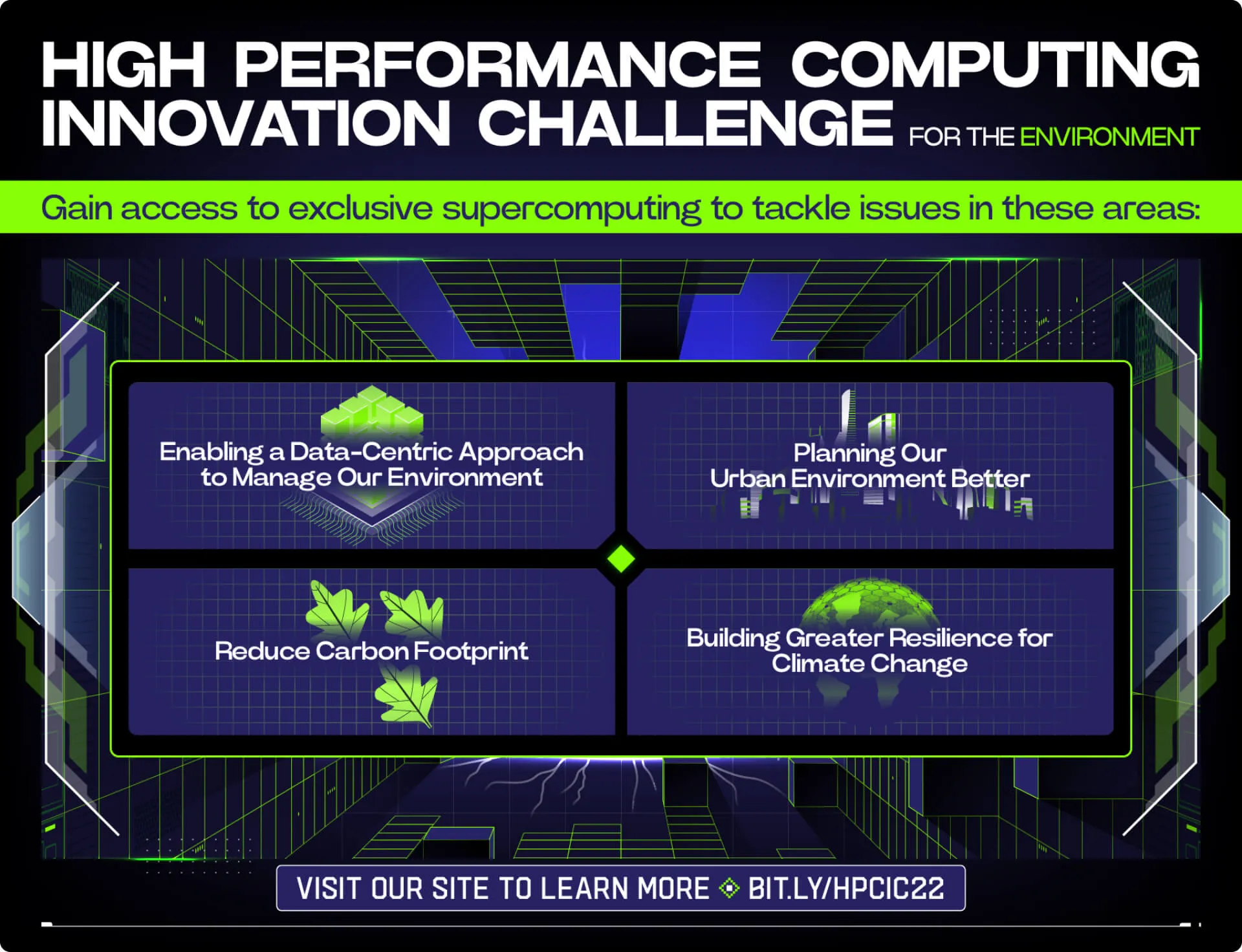 HIGH PERFORMANCE COMPUTING INNOVATION CHALLENGE FOR THE ENVIRONMENT

Gain access to exclusive supercomputing to tackle issues in these areas:

Enabling a Data-Centric Approach to Manage Our Environment

Planning Our Urban Environment Better

Reduce Carbon Footprint

Building Greater Resilience for Climate Change

VISIT OUR SITE TO LEARN MORE BIT.LY/HPCIC22